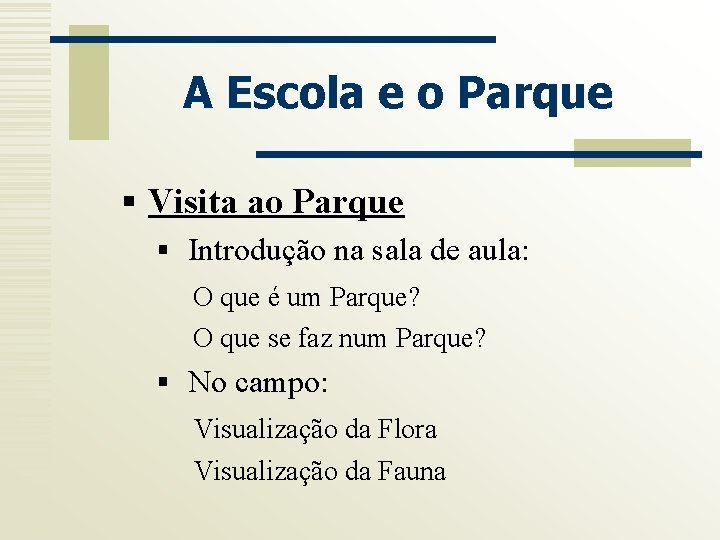 A Escola e o Parque

▪ Visita ao Parque

▪ Introdução na sala de aula:

O que é um Parque?

O que se faz num Parque?

▪ No campo:

Visualização da Flora

Visualização da Fauna